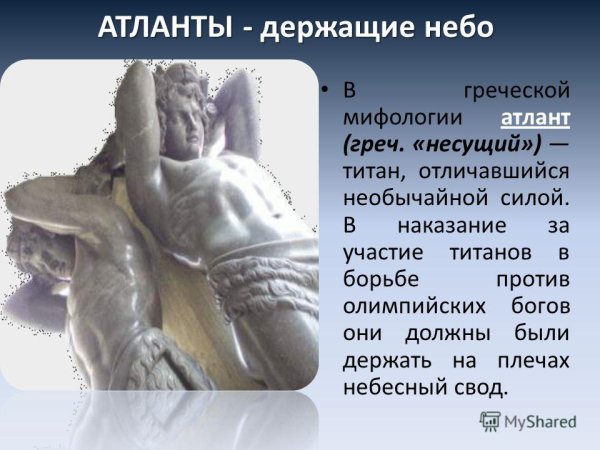 АТЛАНТЫ - держащие небо

• В греческой мифологии атлант (греч. «несущий») — титан, отличавшийся необычайной силой. В наказание за участие титанов в борьбе против олимпийских богов они должны были держать на плечах небесный свод.

MyShared